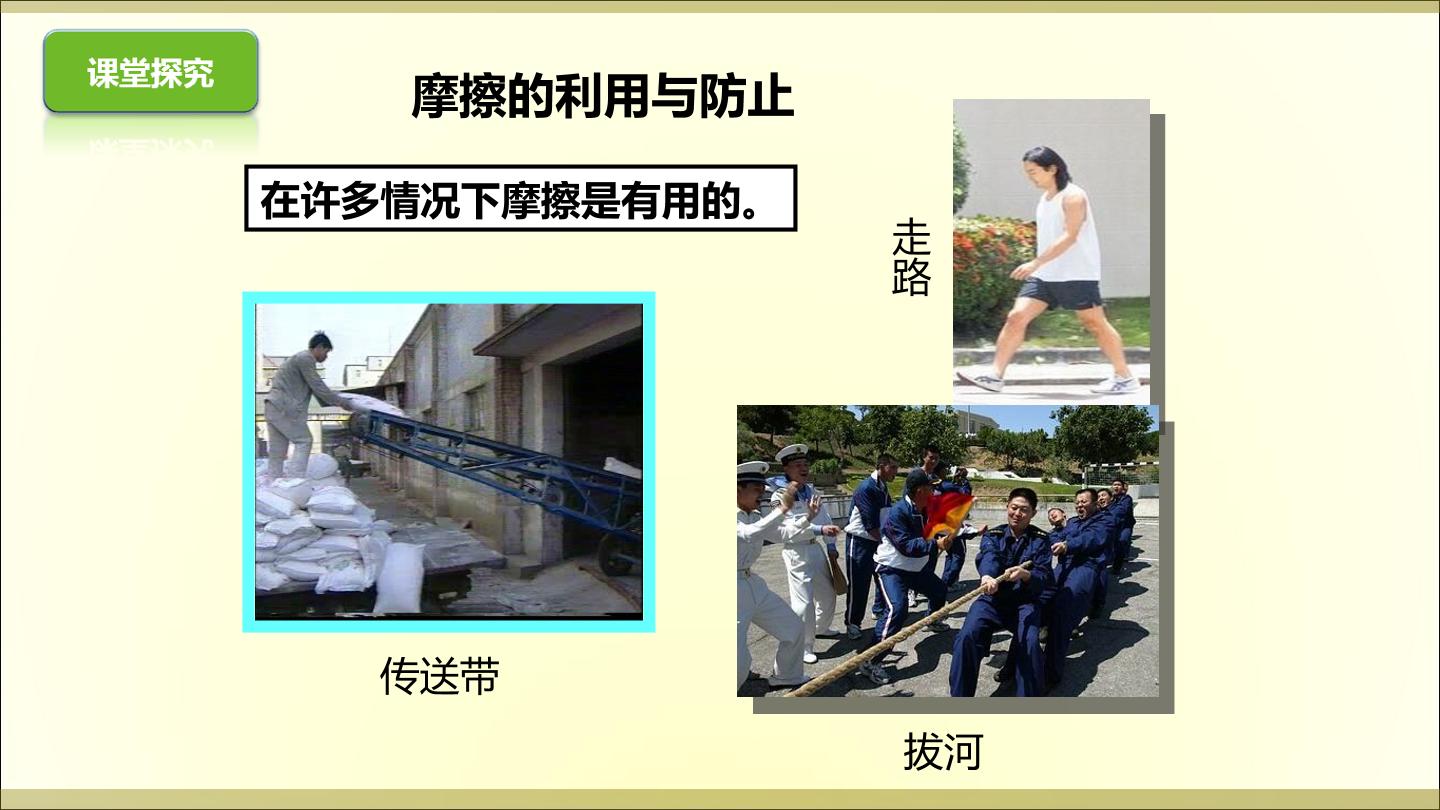 课堂探究

摩擦的利用与防止

在许多情况下摩擦是有用的。

走路

传送带

拔河